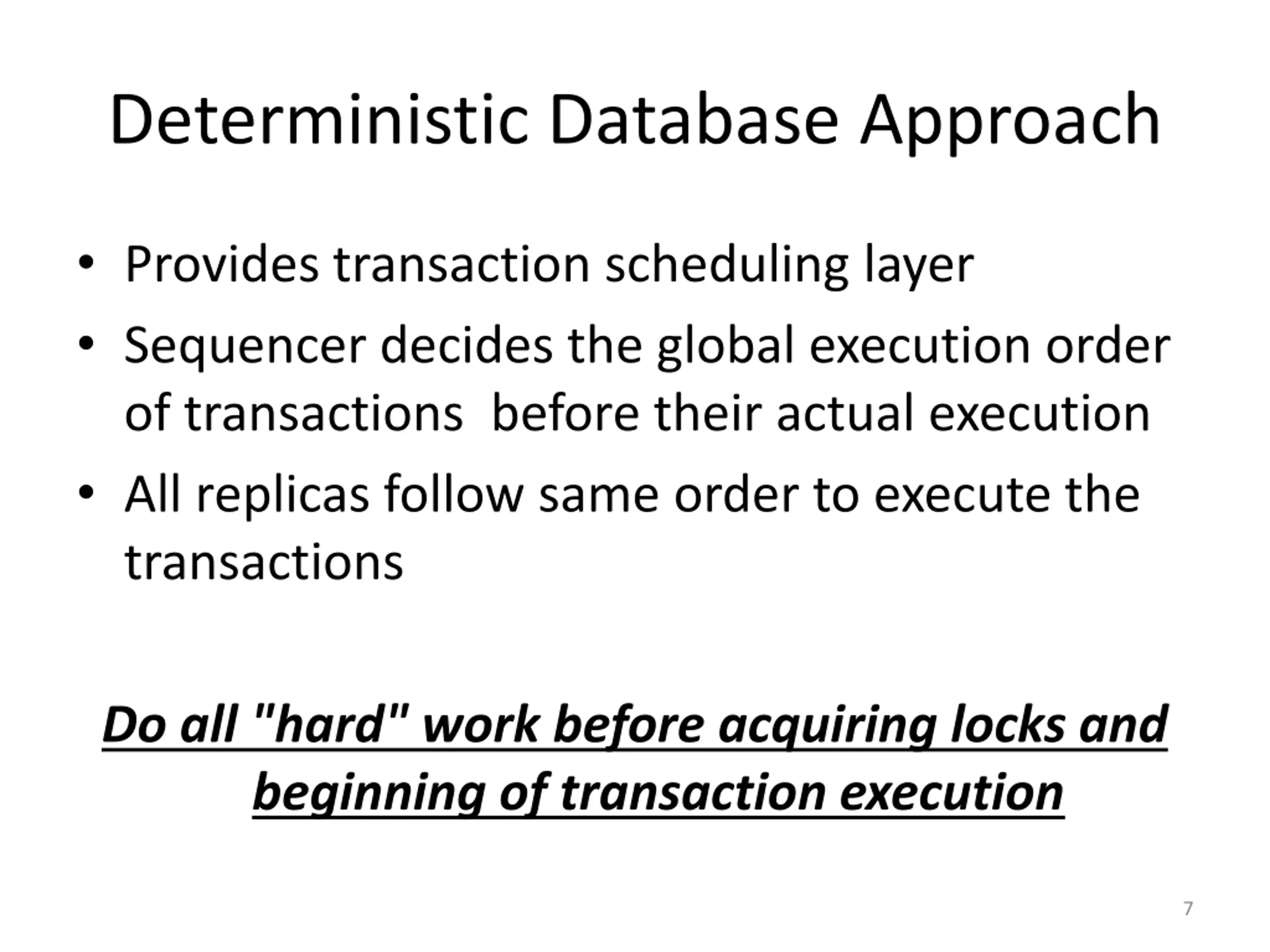 Deterministic Database Approach

• Provides transaction scheduling layer
• Sequencer decides the global execution order of transactions before their actual execution
• All replicas follow same order to execute the transactions

Do all "hard" work before acquiring locks and beginning of transaction execution

7